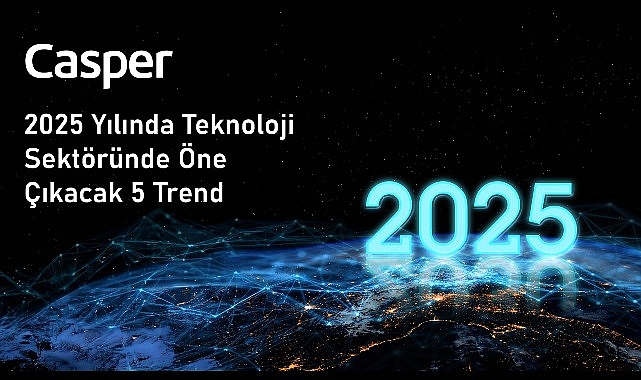 Casper

2025 Yılında Teknoloji Sektöründe Öne Çıkacak 5 Trend

2025